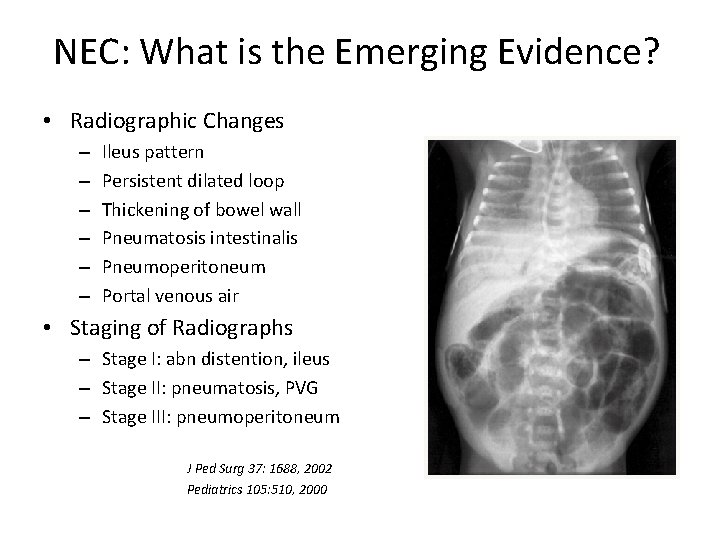 NEC: What is the Emerging Evidence?

• Radiographic Changes
  – Ileus pattern
  – Persistent dilated loop
  – Thickening of bowel wall
  – Pneumatosis intestinalis
  – Pneumoperitoneum
  – Portal venous air
• Staging of Radiographs
  – Stage I: abn distention, ileus
  – Stage II: pneumatosis, PVG
  – Stage III: pneumoperitoneum

J Ped Surg 37: 1688, 2002
Pediatrics 105:510, 2000